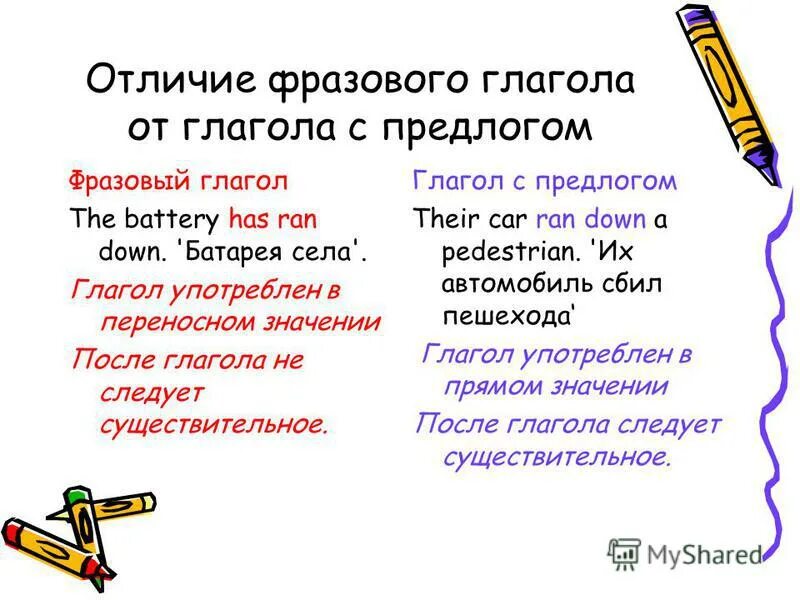 Отличие фразового глагола от глагола с предлогом

Фразовый глагол

The battery has ran down. 'Батарея села'.

Глагол употреблен в переносном значении

После глагола не следует существительное.

Глагол с предлогом

Their car ran down a pedestrian. 'Их автомобиль сбил пешехода'

Глагол употреблен в прямом значении

После глагола следует существительное.

MyShared